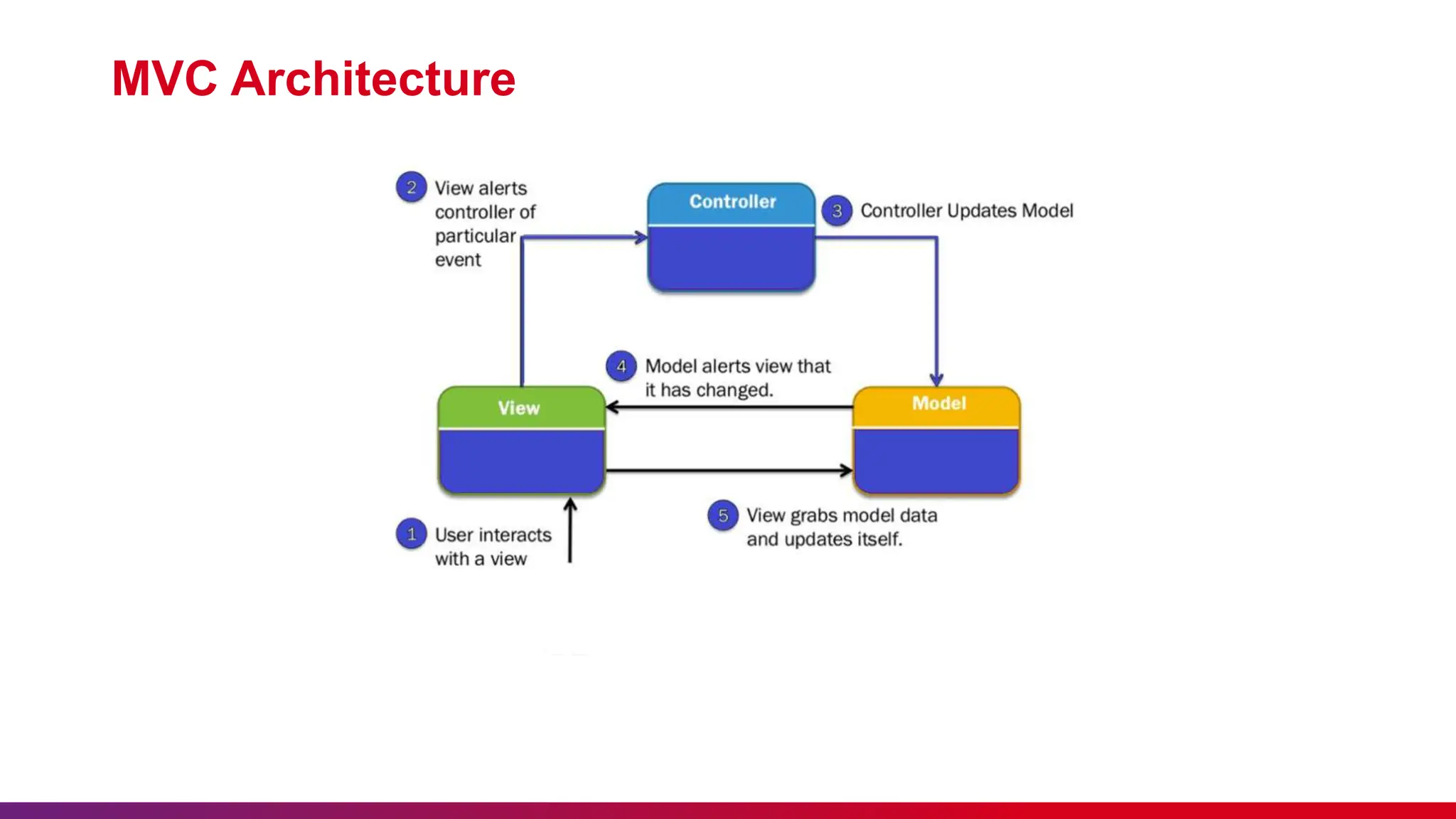 MVC Architecture

2 View alerts controller of particular event

Controller

3 Controller Updates Model

4 Model alerts view that it has changed.

View

Model

1 User interacts with a view

5 View grabs model data and updates itself.